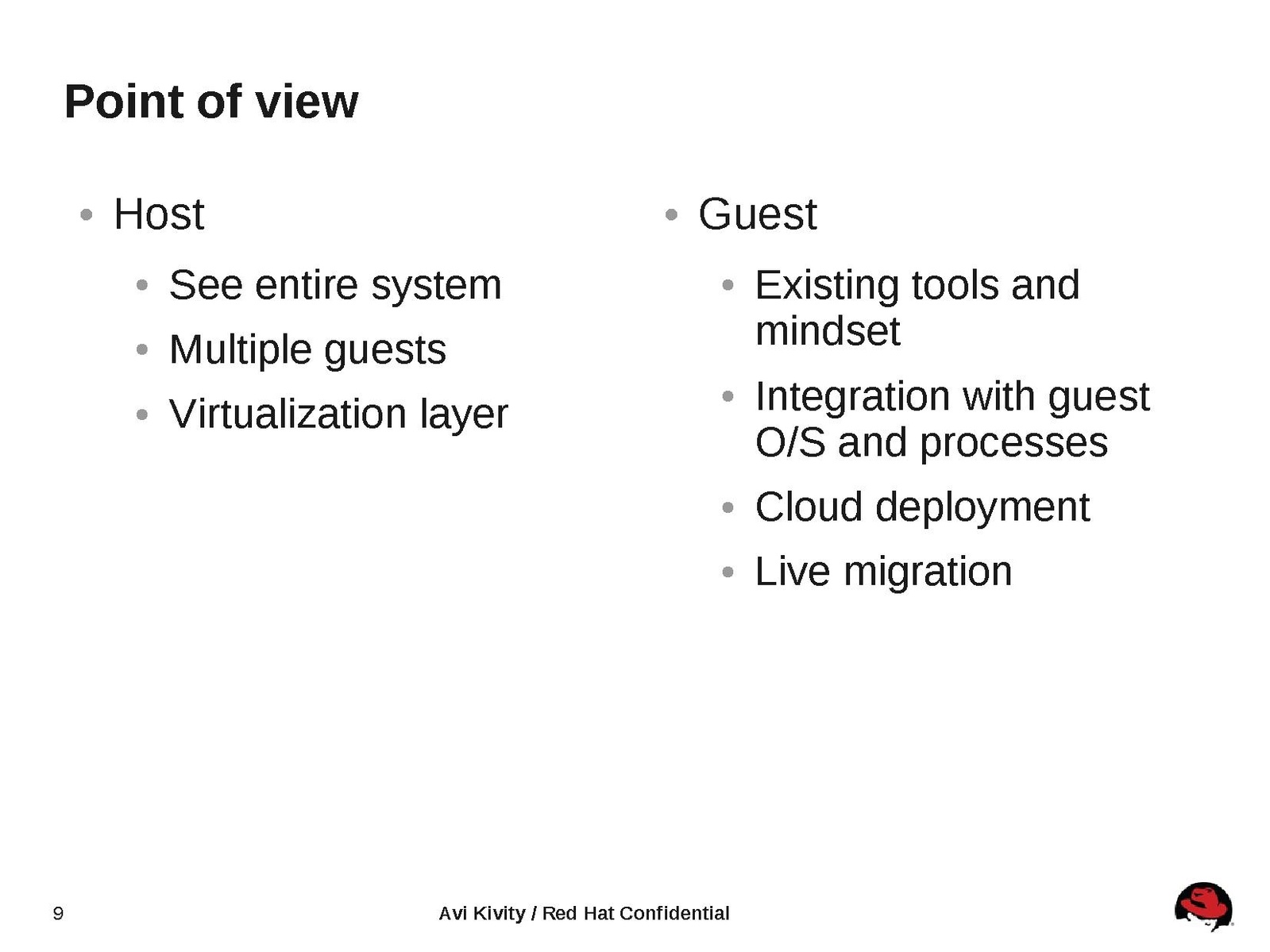 Point of view

- Host
  - See entire system
  - Multiple guests
  - Virtualization layer

- Guest
  - Existing tools and mindset
  - Integration with guest O/S and processes
  - Cloud deployment
  - Live migration

9

Avi Kivity / Red Hat Confidential